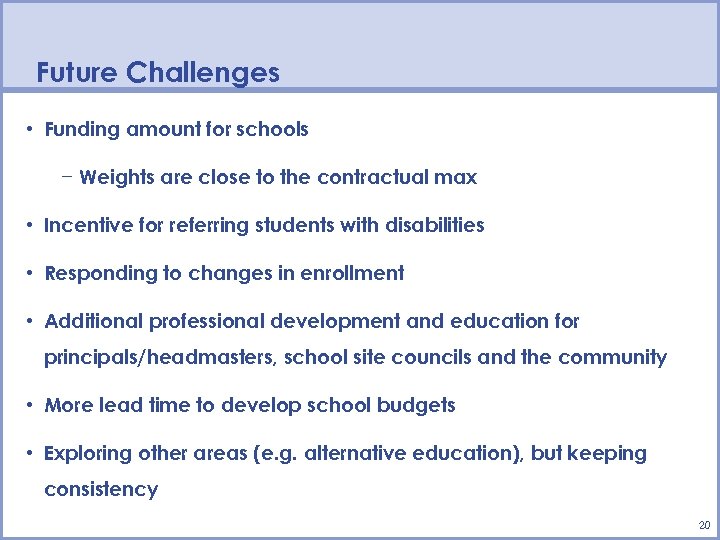 Future Challenges

• Funding amount for schools

– Weights are close to the contractual max

• Incentive for referring students with disabilities

• Responding to changes in enrollment

• Additional professional development and education for principals/headmasters, school site councils and the community

• More lead time to develop school budgets

• Exploring other areas (e.g. alternative education), but keeping consistency

20